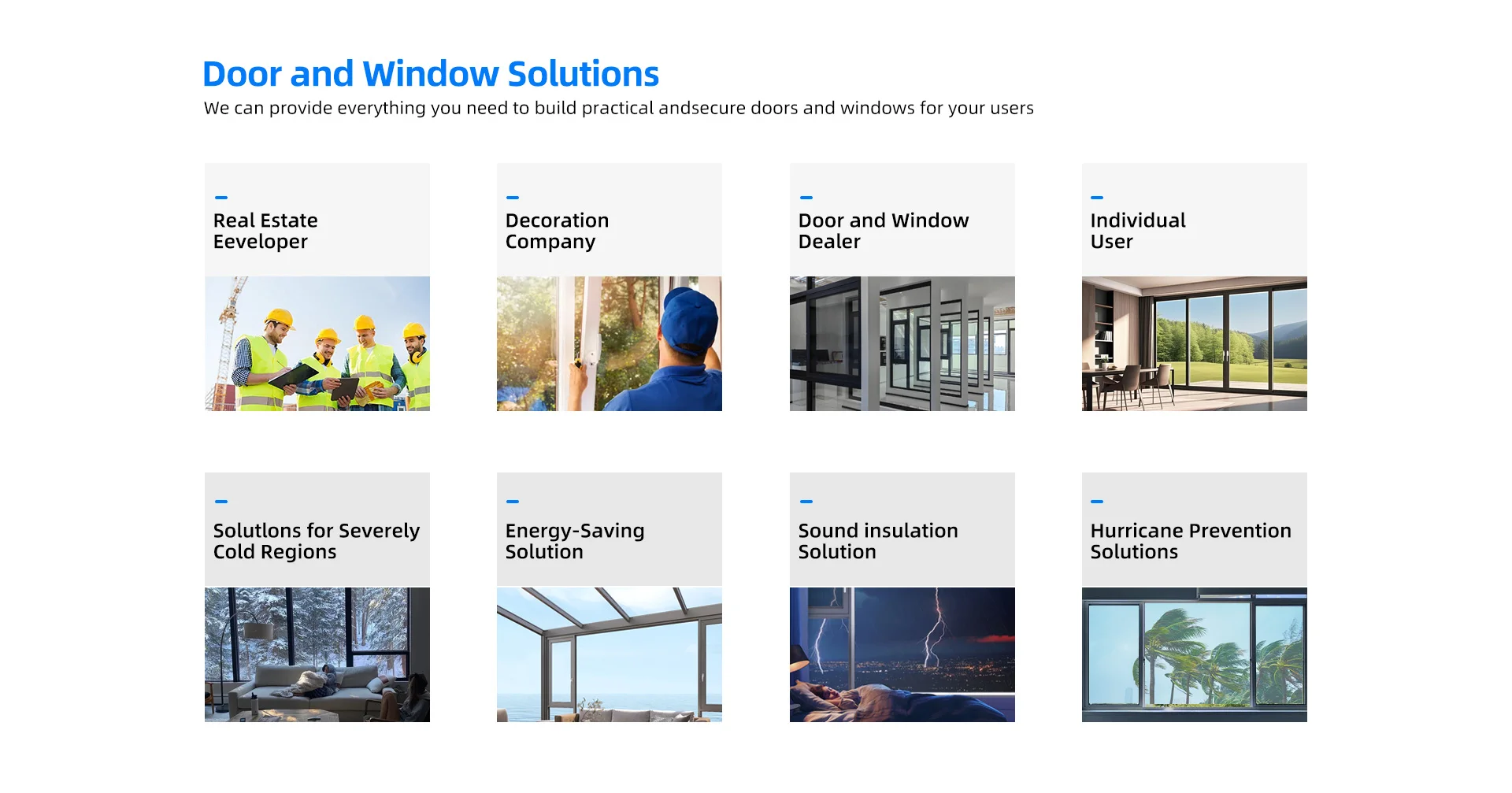 Door and Window Solutions

We can provide everything you need to build practical andsecure doors and windows for your users

Real Estate Eeveloper

Decoration Company

Door and Window Dealer

Individual User

Solutlons for Severely Cold Regions

Energy-Saving Solution

Sound insulation Solution

Hurricane Prevention Solutions